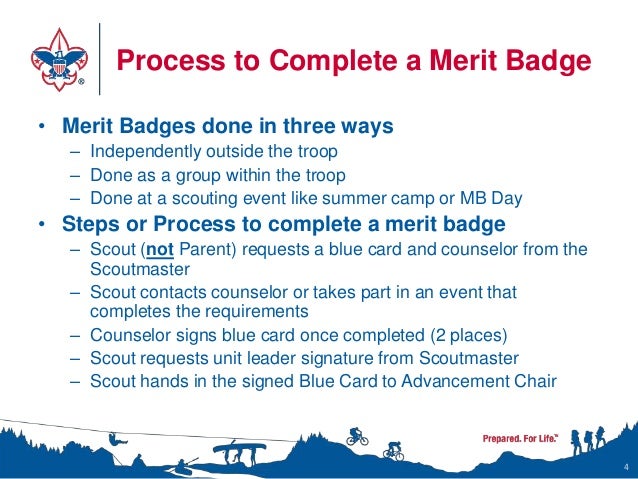 Process to Complete a Merit Badge

• Merit Badges done in three ways
– Independently outside the troop
– Done as a group within the troop
– Done at a scouting event like summer camp or MB Day

• Steps or Process to complete a merit badge
– Scout (not Parent) requests a blue card and counselor from the Scoutmaster
– Scout contacts counselor or takes part in an event that completes the requirements
– Counselor signs blue card once completed (2 places)
– Scout requests unit leader signature from Scoutmaster
– Scout hands in the signed Blue Card to Advancement Chair

Prepared. For Life.™

4